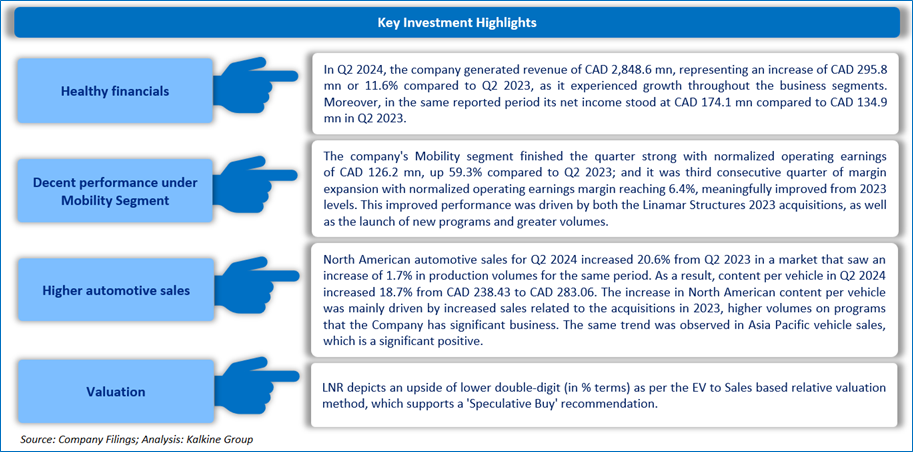 Key Investment Highlights

Healthy financials

In Q2 2024, the company generated revenue of CAD 2,848.6 mn, representing an increase of CAD 295.8 mn or 11.6% compared to Q2 2023, as it experienced growth throughout the business segments. Moreover, in the same reported period its net income stood at CAD 174.1 mn compared to CAD 134.9 mn in Q2 2023.

Decent performance under Mobility Segment

The company's Mobility segment finished the quarter strong with normalized operating earnings of CAD 126.2 mn, up 59.3% compared to Q2 2023; and it was third consecutive quarter of margin expansion with normalized operating earnings margin reaching 6.4%, meaningfully improved from 2023 levels. This improved performance was driven by both the Linamar Structures 2023 acquisitions, as well as the launch of new programs and greater volumes.

Higher automotive sales

North American automotive sales for Q2 2024 increased 20.6% from Q2 2023 in a market that saw an increase of 1.7% in production volumes for the same period. As a result, content per vehicle in Q2 2024 increased 18.7% from CAD 238.43 to CAD 283.06. The increase in North American content per vehicle was mainly driven by increased sales related to the acquisitions in 2023, higher volumes on programs that the Company has significant business. The same trend was observed in Asia Pacific vehicle sales, which is a significant positive.

Valuation

LNR depicts an upside of lower double-digit (in % terms) as per the EV to Sales based relative valuation method, which supports a 'Speculative Buy' recommendation.

Source: Company Filings; Analysis: Kalkine Group